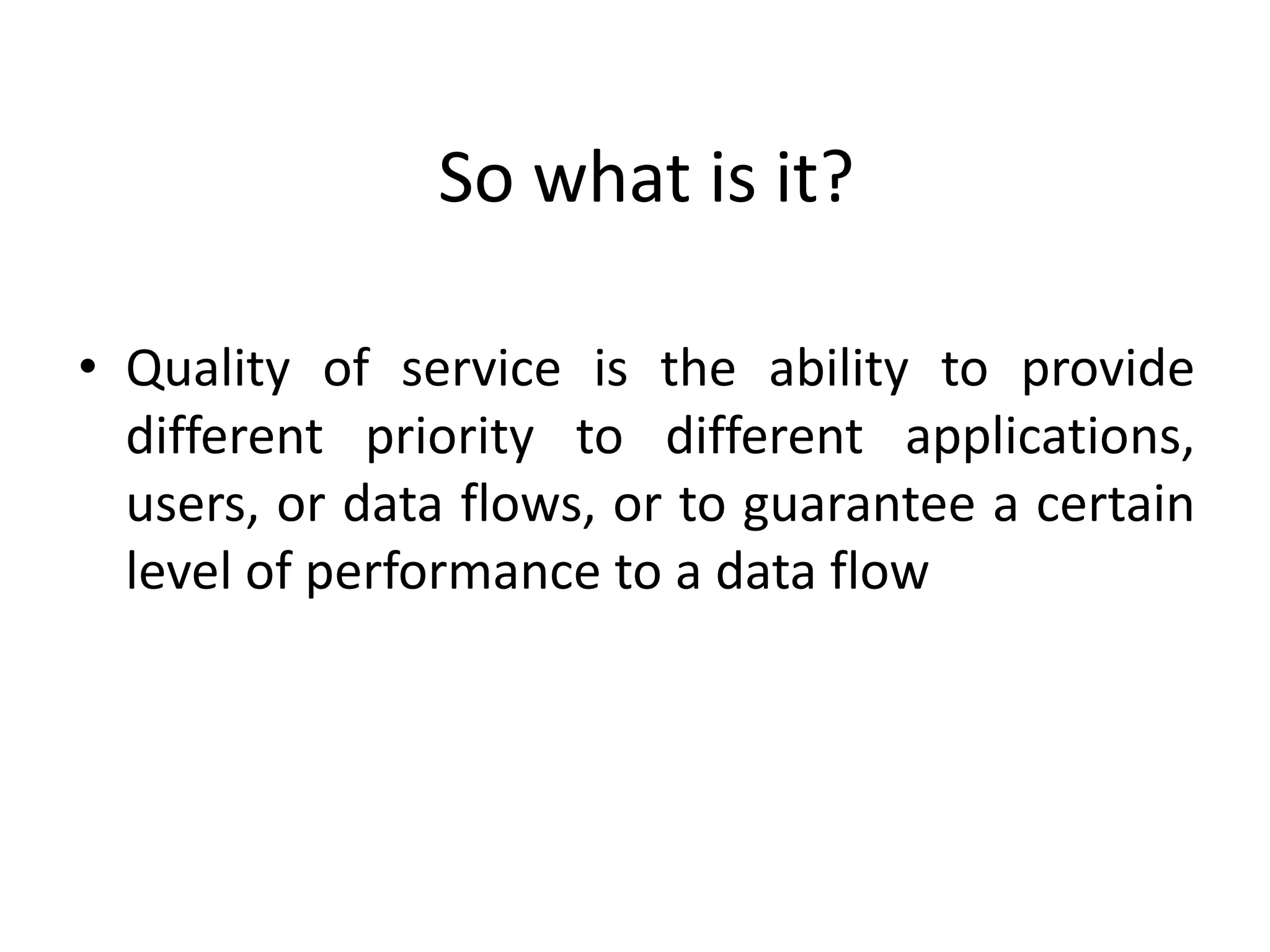 So what is it?

• Quality of service is the ability to provide different priority to different applications, users, or data flows, or to guarantee a certain level of performance to a data flow